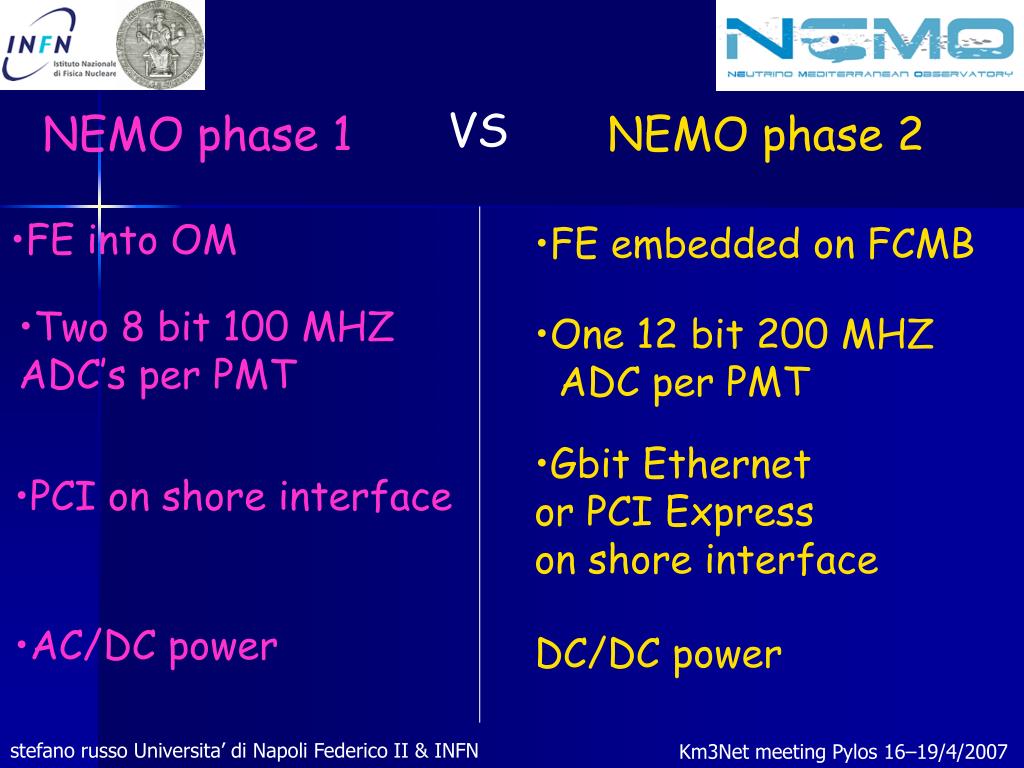 INFN Istituto Nazionale di Fisica Nucleare

NEMO
NEUTRINO MEDITERRANEAN OBSERVATORY

NEMO phase 1

VS

NEMO phase 2

•FE into OM

•Two 8 bit 100 MHZ ADC's per PMT

•PCI on shore interface

•AC/DC power

•FE embedded on FCMB

•One 12 bit 200 MHZ ADC per PMT

•Gbit Ethernet or PCI Express on shore interface

DC/DC power

stefano russo Universita' di Napoli Federico II & INFN

Km3Net meeting Pylos 16–19/4/2007